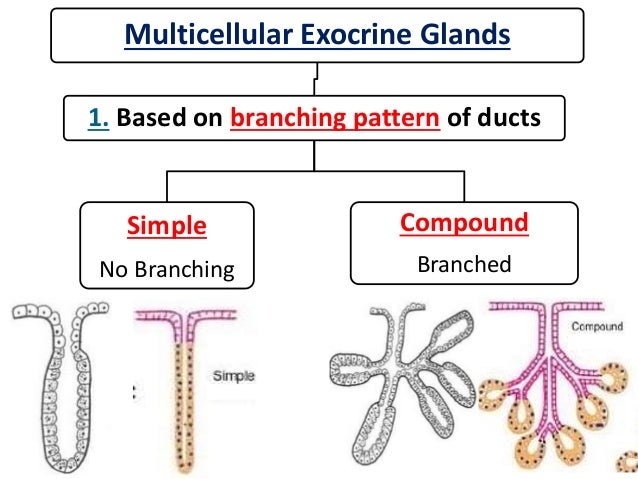 Multicellular Exocrine Glands

1. Based on branching pattern of ducts

Simple
No Branching

Compound
Branched

Simple

Compound